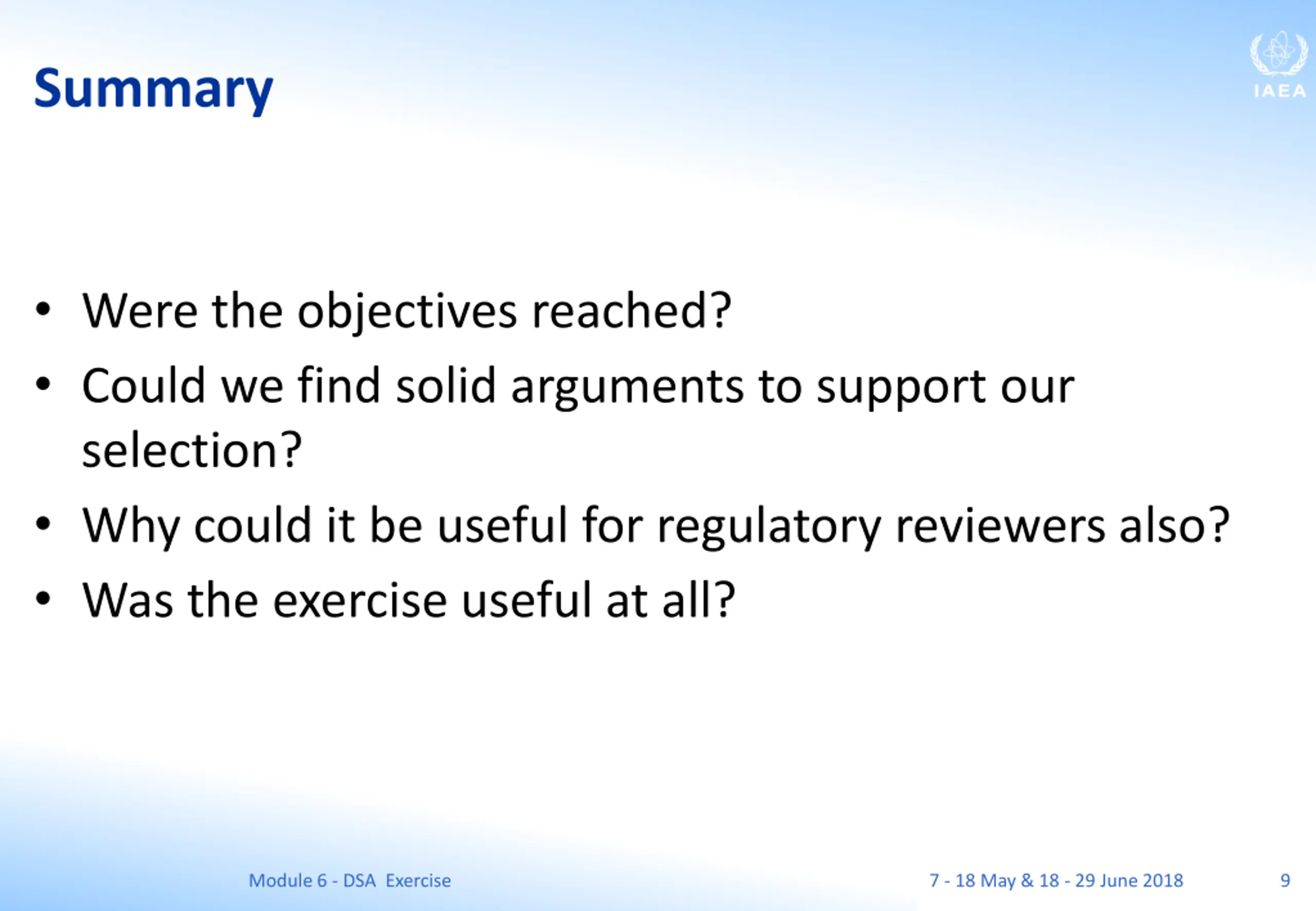 Summary

IAEA

• Were the objectives reached?
• Could we find solid arguments to support our selection?
• Why could it be useful for regulatory reviewers also?
• Was the exercise useful at all?

Module 6 - DSA Exercise

7 - 18 May & 18 - 29 June 2018

9